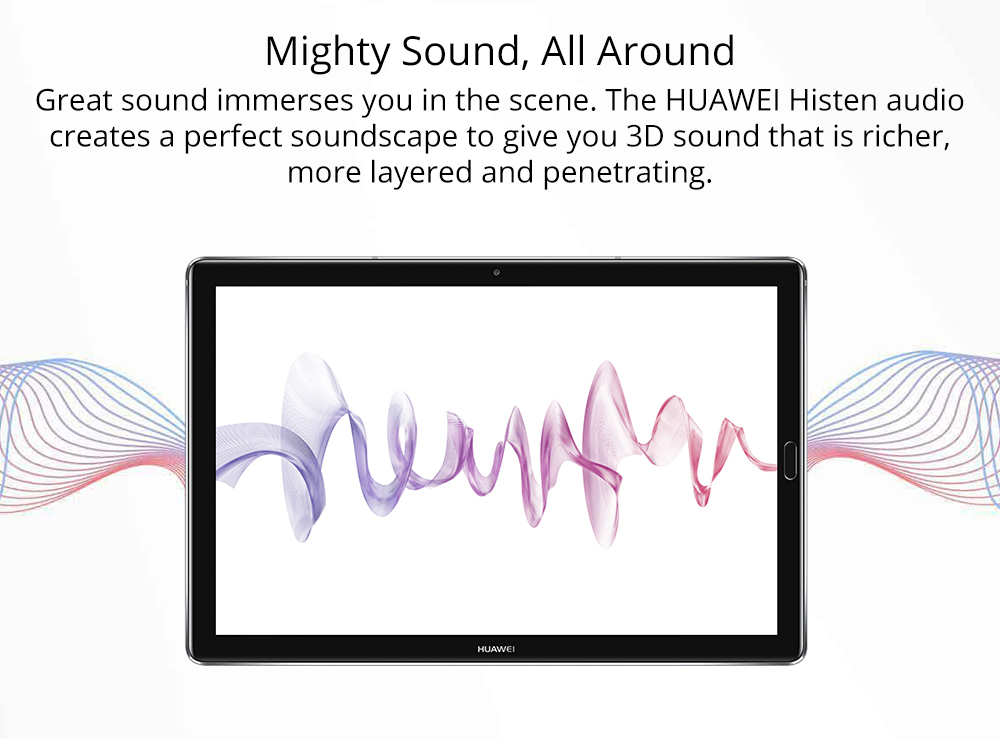 Mighty Sound, All Around

Great sound immerses you in the scene. The HUAWEI Histen audio creates a perfect soundscape to give you 3D sound that is richer, more layered and penetrating.

HUAWEI